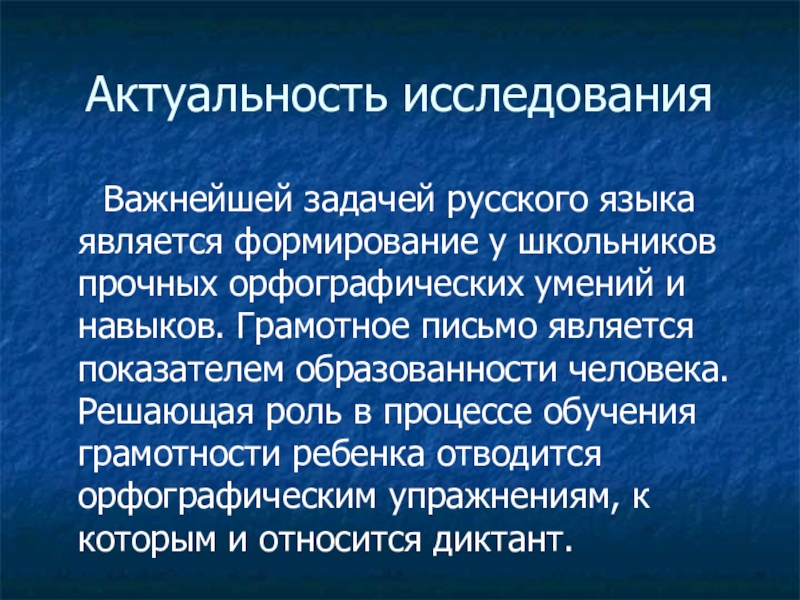 Актуальность исследования

Важнейшей задачей русского языка является формирование у школьников прочных орфографических умений и навыков. Грамотное письмо является показателем образованности человека. Решающая роль в процессе обучения грамотности ребенка отводится орфографическим упражнениям, к которым и относится диктант.